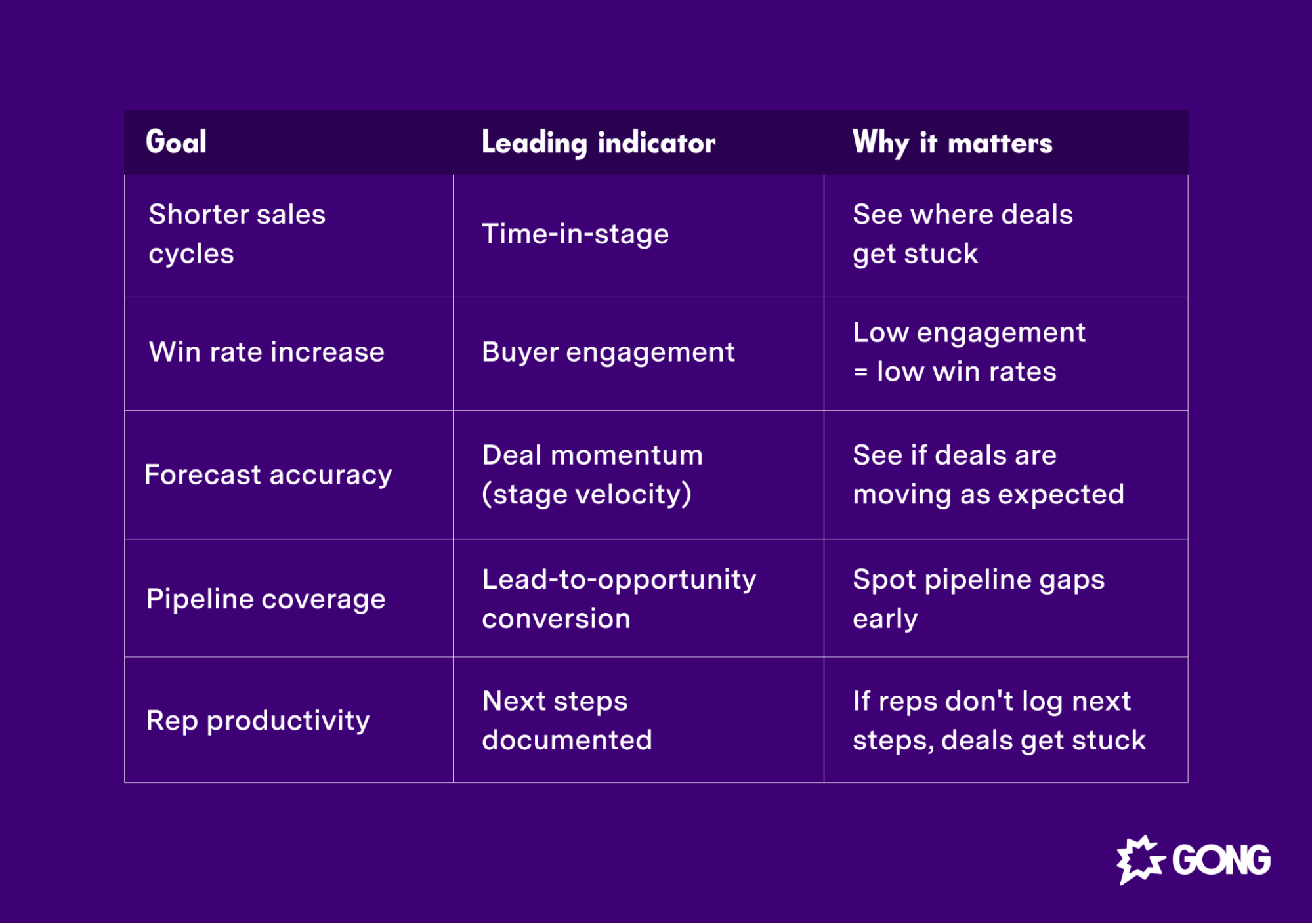 | Goal | Leading indicator | Why it matters |
|---|---|---|
| Shorter sales cycles | Time-in-stage | See where deals get stuck |
| Win rate increase | Buyer engagement | Low engagement = low win rates |
| Forecast accuracy | Deal momentum (stage velocity) | See if deals are moving as expected |
| Pipeline coverage | Lead-to-opportunity conversion | Spot pipeline gaps early |
| Rep productivity | Next steps documented | If reps don't log next steps, deals get stuck |

GONG